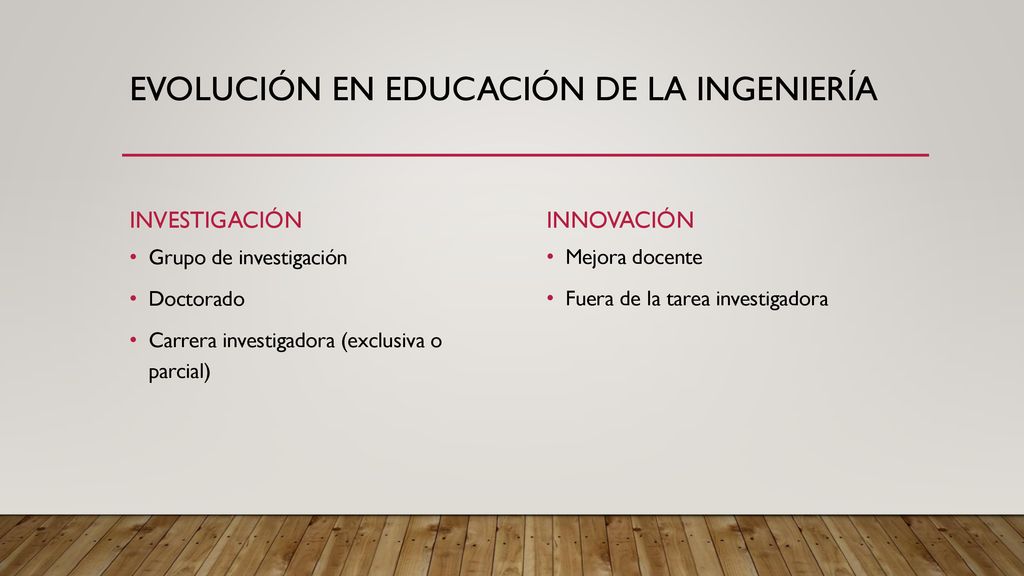 EVOLUCIÓN EN EDUCACIÓN DE LA INGENIERÍA

INVESTIGACIÓN

• Grupo de investigación
• Doctorado
• Carrera investigadora (exclusiva o parcial)

INNOVACIÓN

• Mejora docente
• Fuera de la tarea investigadora